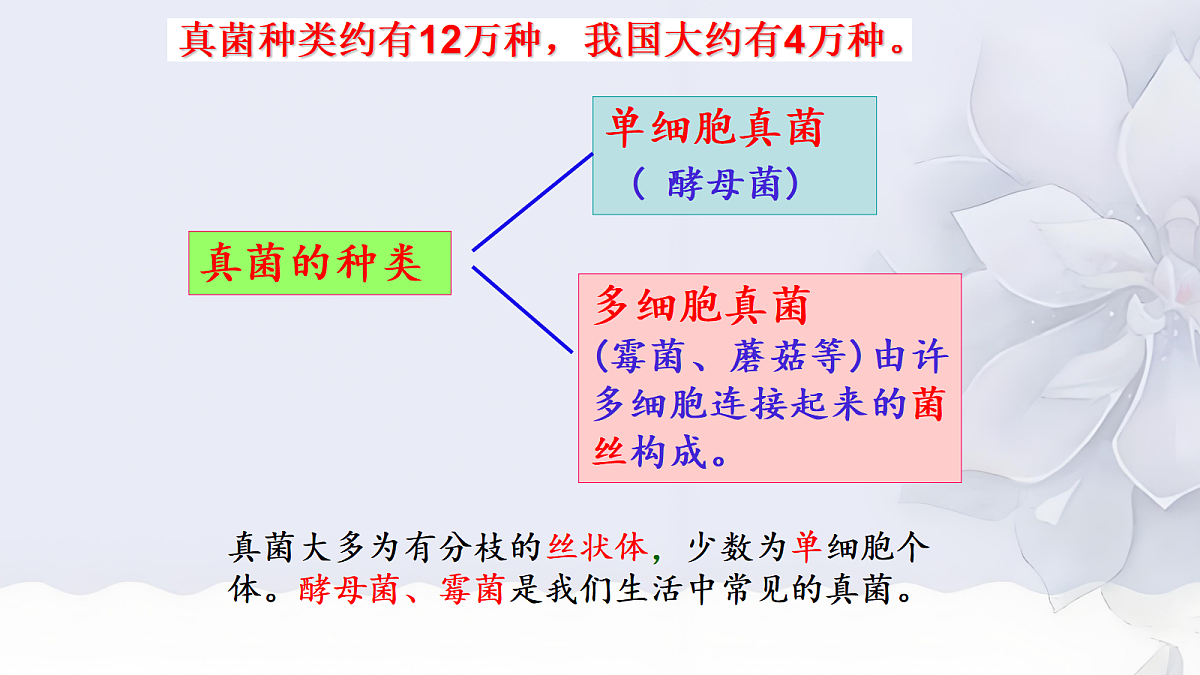 真菌种类约有12万种，我国大约有4万种。

真菌的种类

单细胞真菌
（ 酵母菌）

多细胞真菌
（霉菌、蘑菇等）由许多细胞连接起来的菌丝构成。

真菌大多为有分枝的丝状体，少数为单细胞个体。酵母菌、霉菌是我们生活中常见的真菌。